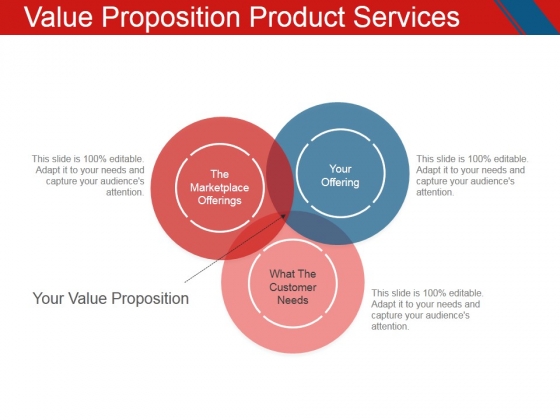 Value Proposition Product Services

This slide is 100% editable. Adapt it to your needs and capture your audience's attention.

The Marketplace Offerings

Your Offering

This slide is 100% editable. Adapt it to your needs and capture your audience's attention.

What The Customer Needs

Your Value Proposition

This slide is 100% editable. Adapt it to your needs and capture your audience's attention.